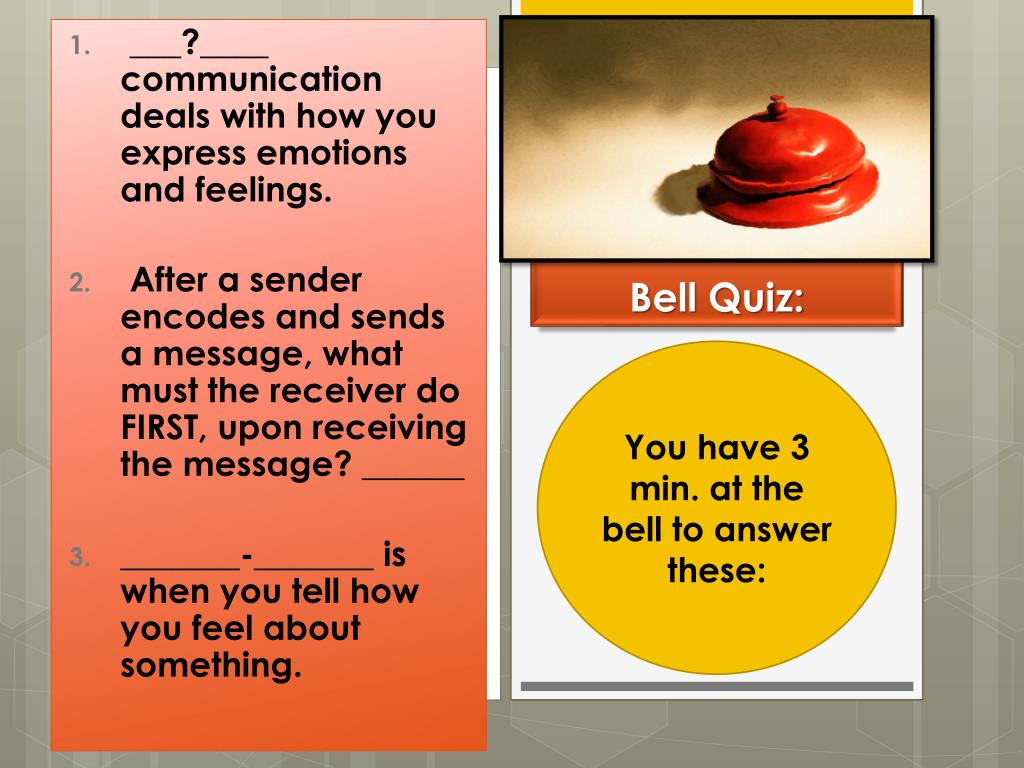 1. ___?____ communication deals with how you express emotions and feelings.

2. After a sender encodes and sends a message, what must the receiver do FIRST, upon receiving the message? ______

3. _______-_______ is when you tell how you feel about something.

Bell Quiz:

You have 3 min. at the bell to answer these: